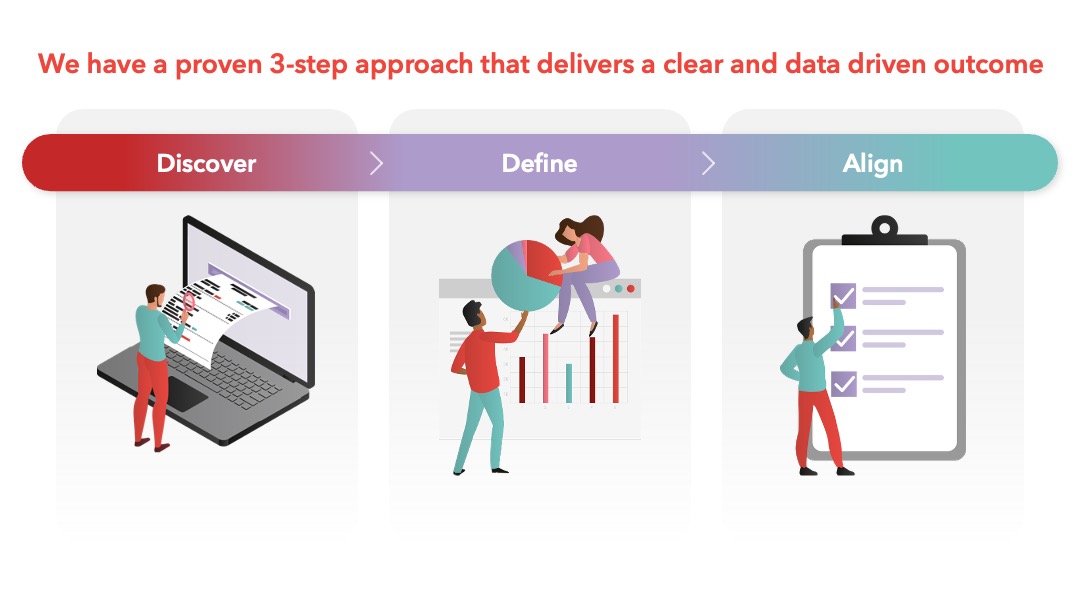 We have a proven 3-step approach that delivers a clear and data driven outcome

Discover

Define

Align